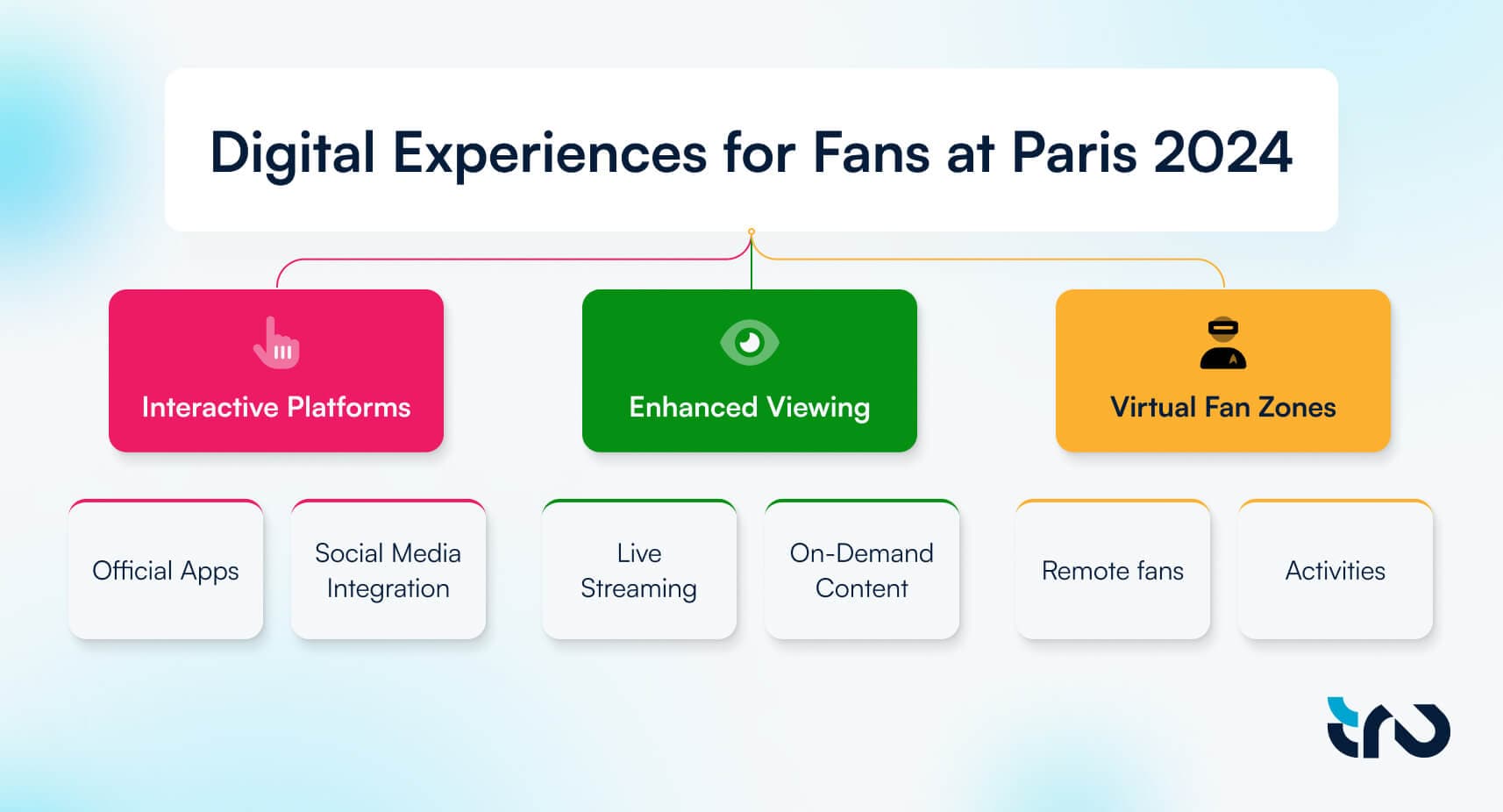 Digital Experiences for Fans at Paris 2024

Interactive Platforms

Enhanced Viewing

Virtual Fan Zones

Official Apps

Social Media Integration

Live Streaming

On-Demand Content

Remote fans

Activities